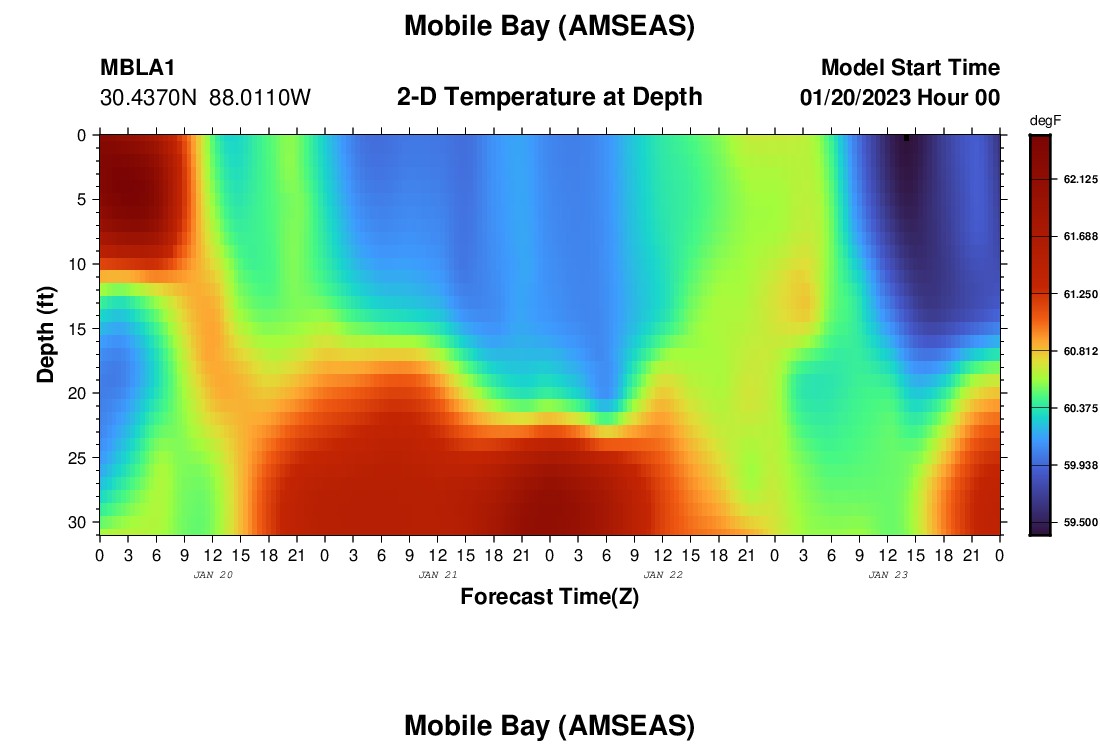 Mobile Bay (AMSEAS)

MBLA1
30.4370N 88.0110W

2-D Temperature at Depth

Model Start Time
01/20/2023 Hour 00

degF
62.125
61.688
61.250
60.812
60.375
59.938
59.500

Depth (ft)
0
5
10
15
20
25
30

0 3 6 9 12 15 18 21 0 3 6 9 12 15 18 21 0 3 6 9 12 15 18 21 0 3 6 9 12 15 18 21 0
JAN 20
JAN 21
JAN 22
JAN 23

Forecast Time(Z)

Mobile Bay (AMSEAS)